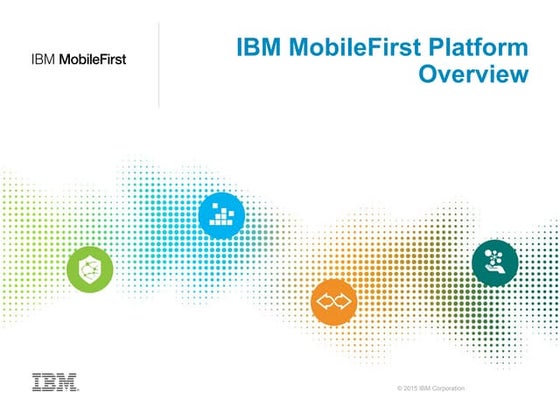 IBM MobileFirst

IBM MobileFirst Platform Overview

IBM

© 2015 IBM Corporation